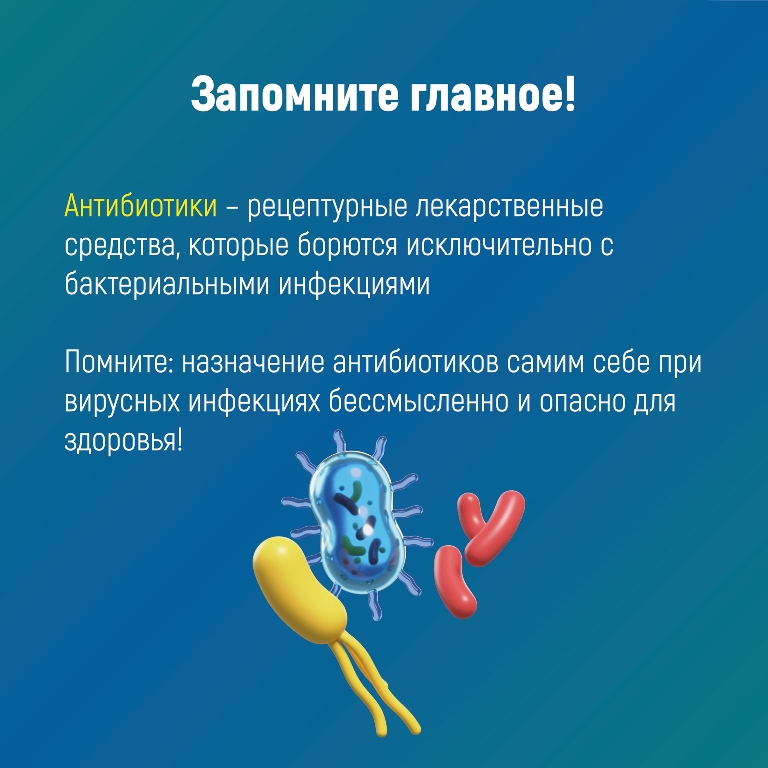 Запомните главное!

Антибиотики – рецептурные лекарственные средства, которые борются исключительно с бактериальными инфекциями

Помните: назначение антибиотиков самим себе при вирусных инфекциях бессмысленно и опасно для здоровья!